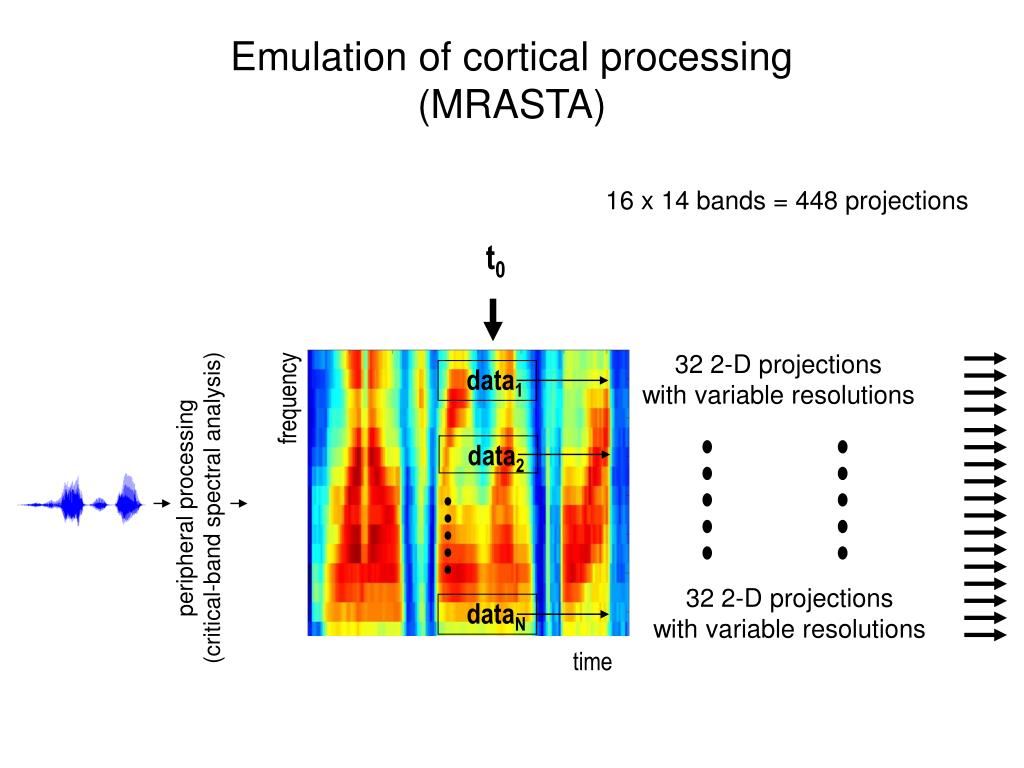 Emulation of cortical processing (MRASTA)

16 x 14 bands = 448 projections

$t_0$

peripheral processing (critical-band spectral analysis)

frequency

$data_1$

$data_2$

$data_N$

time

32 2-D projections with variable resolutions

32 2-D projections with variable resolutions